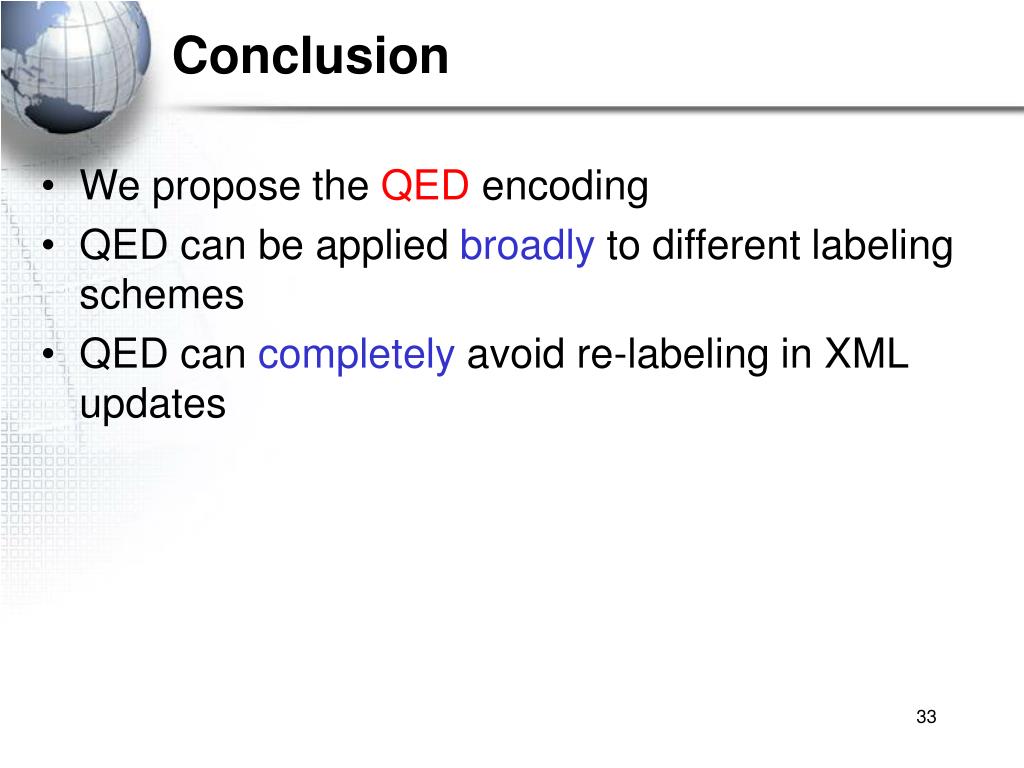 Conclusion

• We propose the QED encoding
• QED can be applied broadly to different labeling schemes
• QED can completely avoid re-labeling in XML updates

33